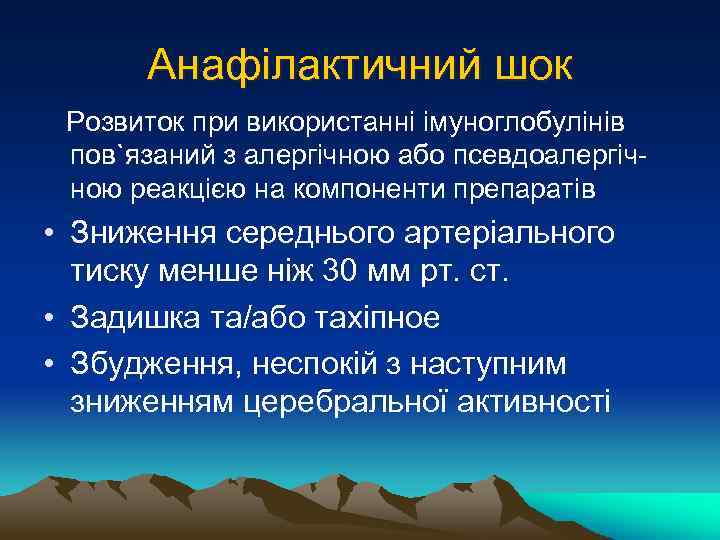 Анафілактичний шок

Розвиток при використанні імуноглобулінів пов`язаний з алергічною або псевдоалергічною реакцією на компоненти препаратів

• Зниження середнього артеріального тиску менше ніж 30 мм рт. ст.
• Задишка та/або тахіпное
• Збудження, неспокій з наступним зниженням церебральної активності